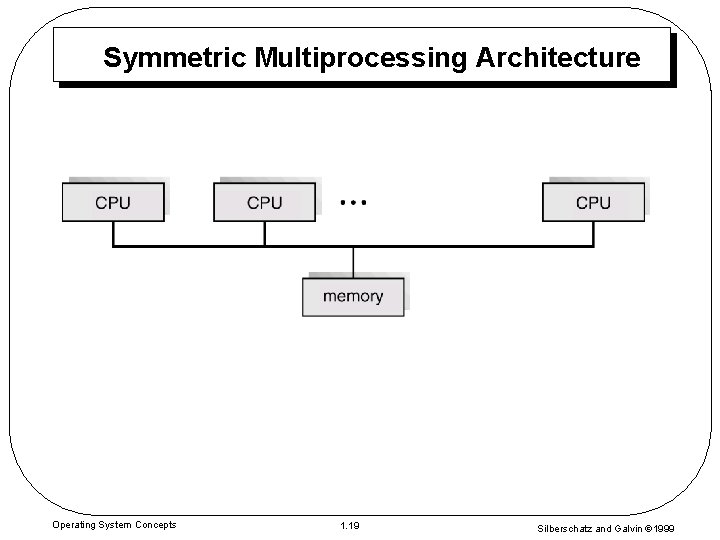 Symmetric Multiprocessing Architecture

CPU CPU ... CPU

memory

Operating System Concepts

1.19

Silberschatz and Galvin ©1999